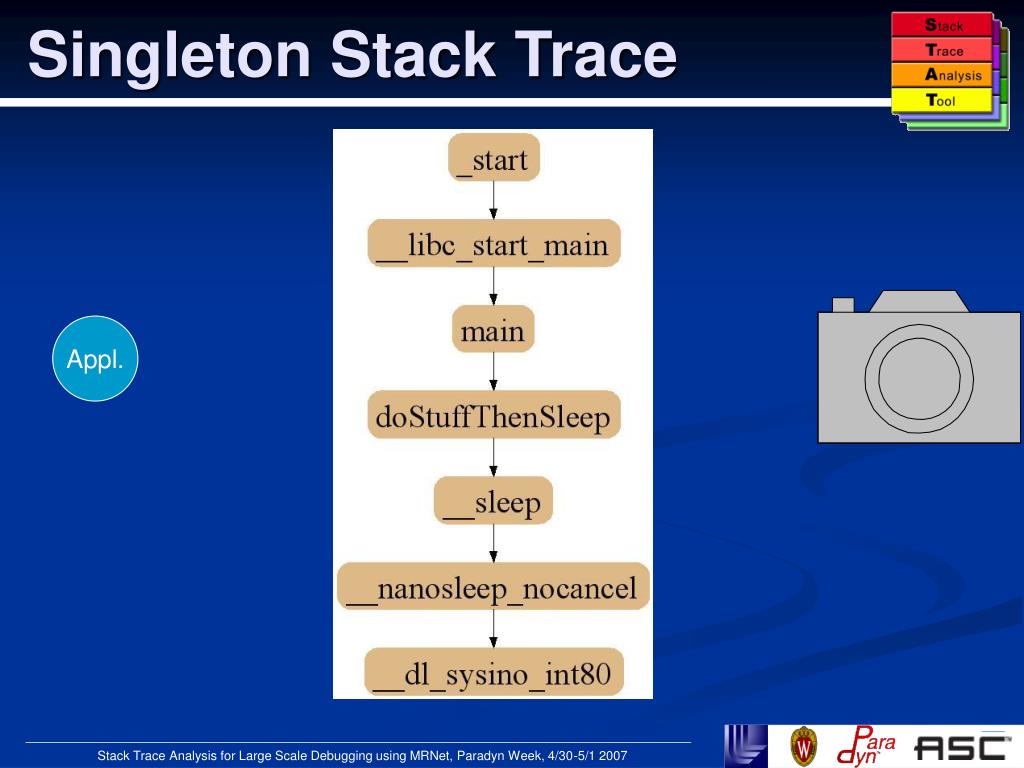 Singleton Stack Trace

Stack
Trace
Analysis
Tool

Appl.

_start

__libc_start_main

main

doStuffThenSleep

__sleep

__nanosleep_nocancel

__dl_sysino_int80

Stack Trace Analysis for Large Scale Debugging using MRNet, Paradyn Week, 4/30-5/1 2007

W

Para dyn

ASC